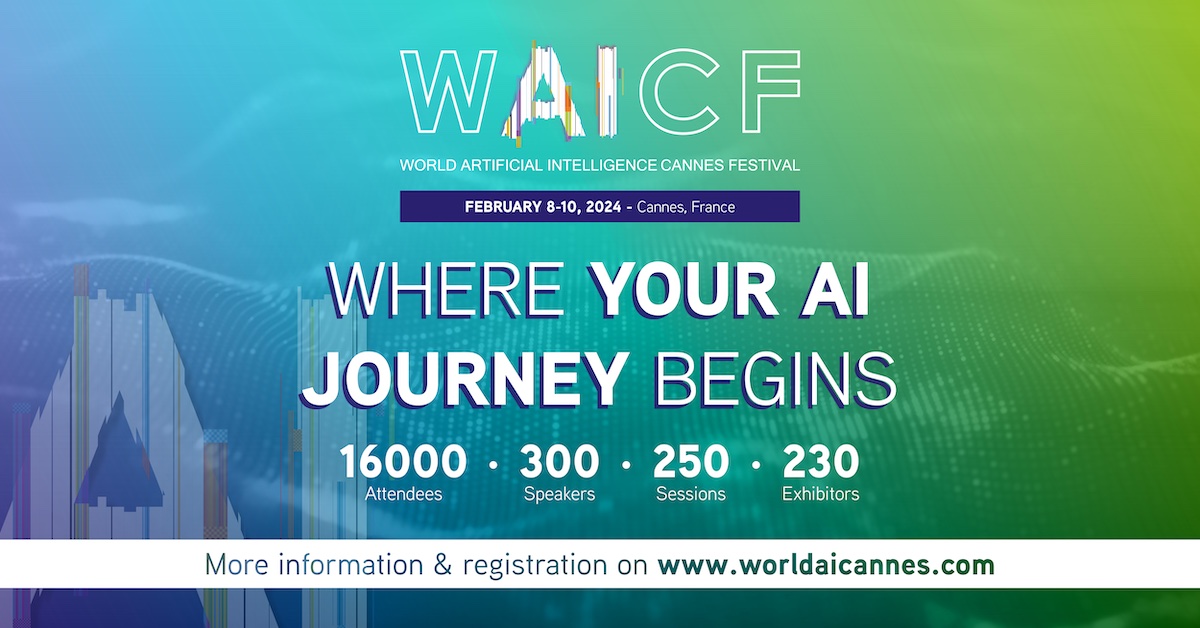 WAICF

WORLD ARTIFICIAL INTELLIGENCE CANNES FESTIVAL

FEBRUARY 8-10, 2024 - Cannes, France

WHERE YOUR AI JOURNEY BEGINS

16000 Attendees · 300 Speakers · 250 Sessions · 230 Exhibitors

More information & registration on www.worldaicannes.com